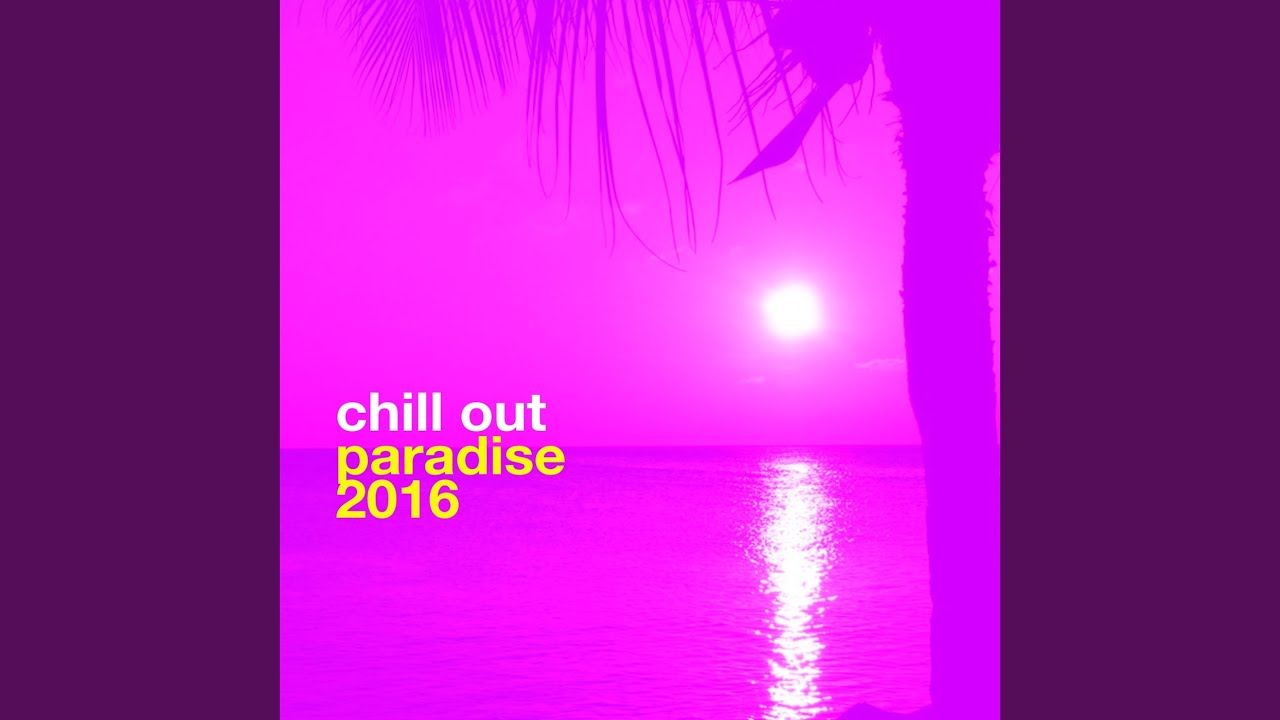 chill out
paradise
2016